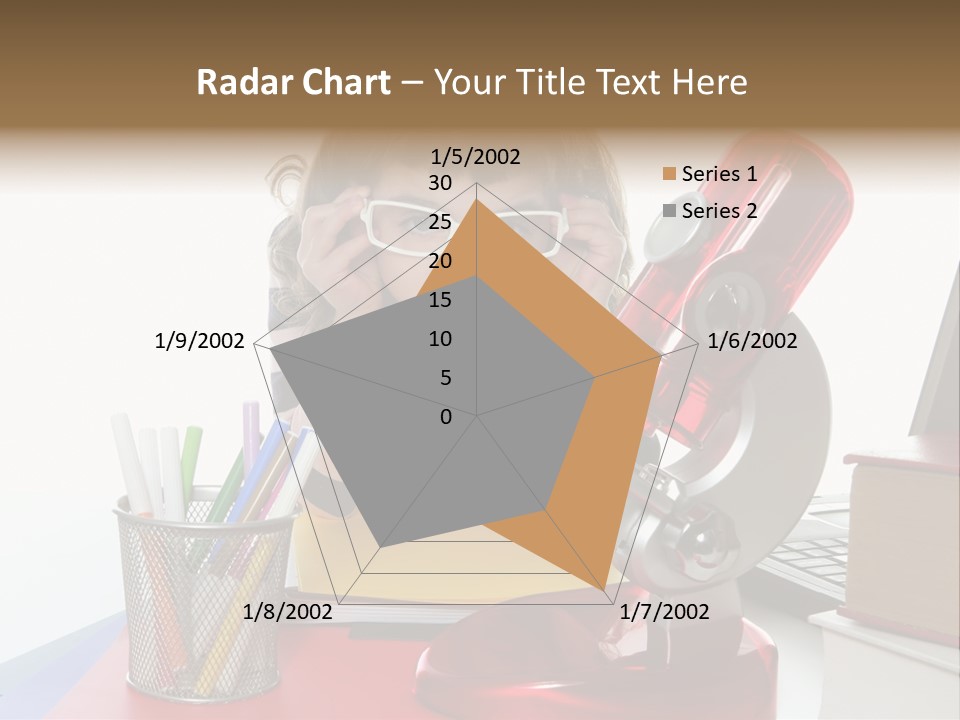 Radar Chart – Your Title Text Here

1/5/2002
30
25
20
15
10
5
0
1/6/2002
1/7/2002
1/8/2002
1/9/2002

Series 1
Series 2